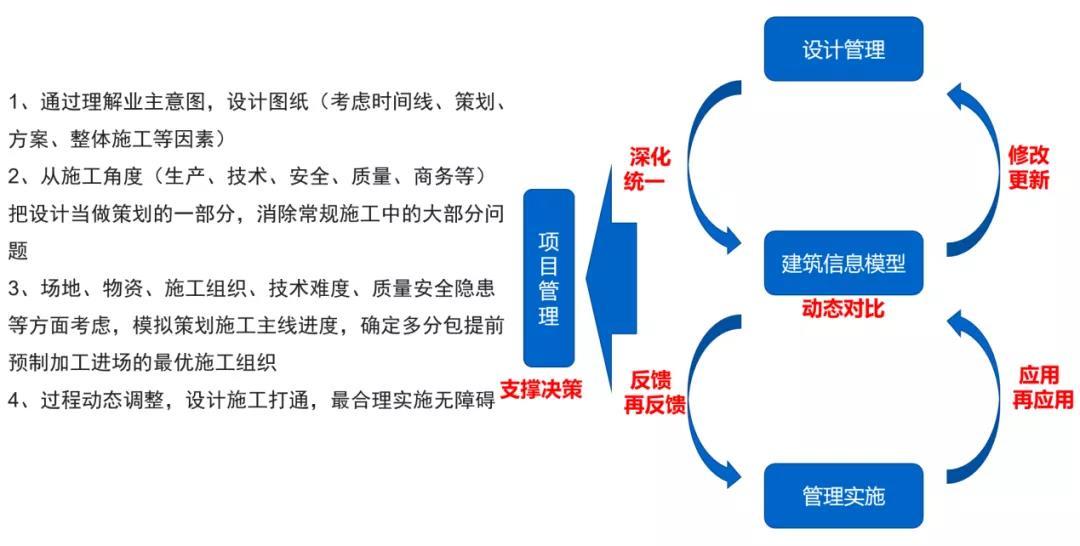 1、通过理解业主意图，设计图纸（考虑时间线、策划、方案、整体施工等因素）

2、从施工角度（生产、技术、安全、质量、商务等）把设计当做策划的一部分，消除常规施工中的大部分问题

3、场地、物资、施工组织、技术难度、质量安全隐患等方面考虑，模拟策划施工主线进度，确定多分包提前预制加工进场的最优施工组织

4、过程动态调整，设计施工打通，最合理实施无障碍

项目管理

支撑决策

设计管理

深化统一

修改更新

建筑信息模型

动态对比

反馈再反馈

应用再应用

管理实施